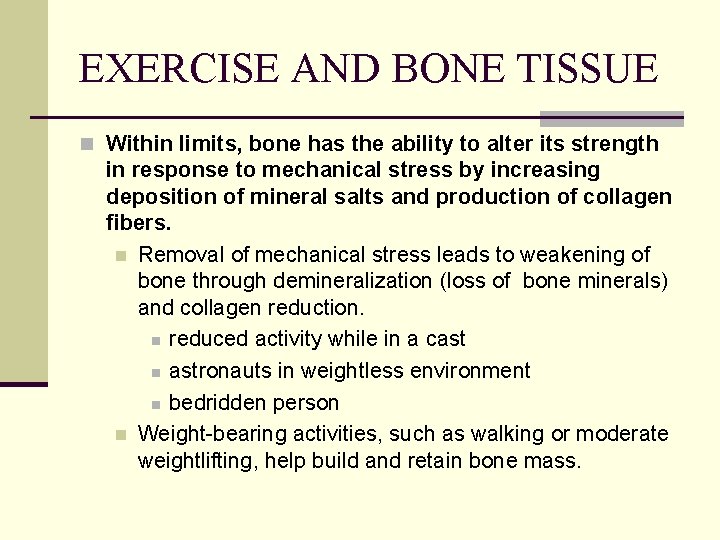 EXERCISE AND BONE TISSUE

Within limits, bone has the ability to alter its strength in response to mechanical stress by increasing deposition of mineral salts and production of collagen fibers.

Removal of mechanical stress leads to weakening of bone through demineralization (loss of bone minerals) and collagen reduction.

reduced activity while in a cast

astronauts in weightless environment

bedridden person

Weight-bearing activities, such as walking or moderate weightlifting, help build and retain bone mass.